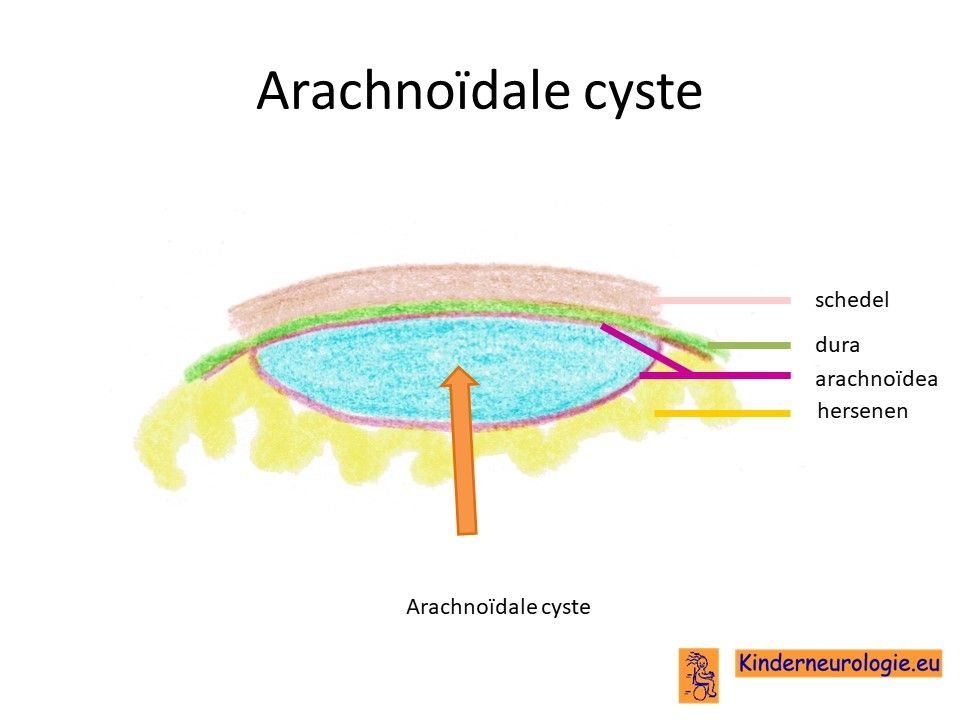 Arachnoïdale cyste

schedel
dura
arachnoïdea
hersenen

Arachnoïdale cyste

Kinderneurologie.eu